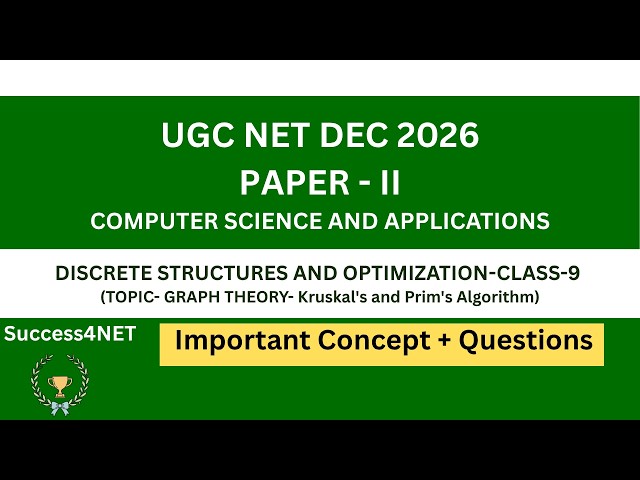 UGC NET DEC 2026
PAPER - II
COMPUTER SCIENCE AND APPLICATIONS

DISCRETE STRUCTURES AND OPTIMIZATION-CLASS-9
(TOPIC- GRAPH THEORY- Kruskal's and Prim's Algorithm)

Success4NET

Important Concept + Questions